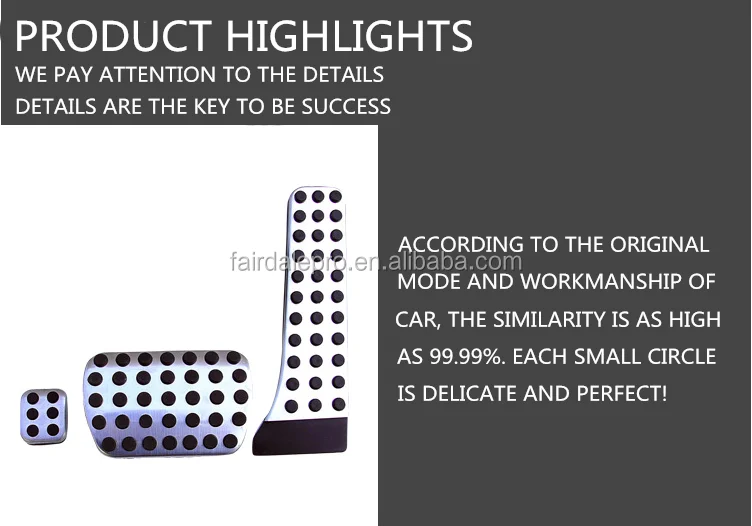 PRODUCT HIGHLIGHTS
WE PAY ATTENTION TO THE DETAILS
DETAILS ARE THE KEY TO BE SUCCESS

fairdalepro.en.alibaba.com

ACCORDING TO THE ORIGINAL MODE AND WORKMANSHIP OF CAR, THE SIMILARITY IS AS HIGH AS 99.99%. EACH SMALL CIRCLE IS DELICATE AND PERFECT!